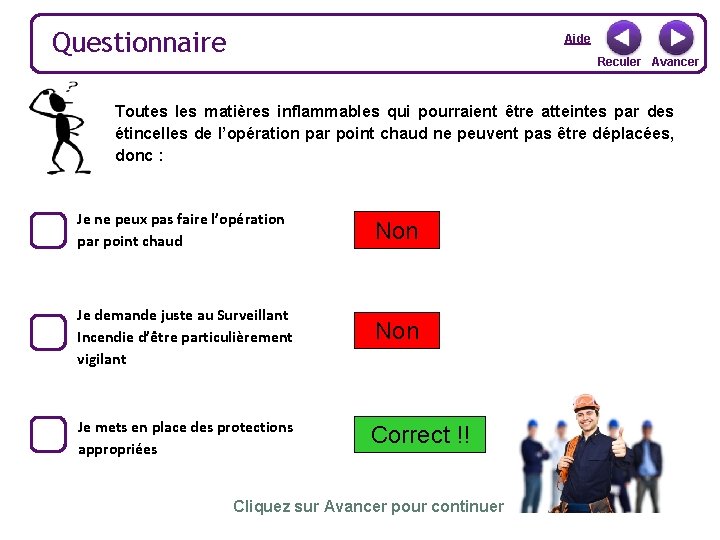 Questionnaire

Aide

Reculer Avancer

Toutes les matières inflammables qui pourraient être atteintes par des étincelles de l'opération par point chaud ne peuvent pas être déplacées, donc :

Je ne peux pas faire l'opération par point chaud

Non

Je demande juste au Surveillant Incendie d'être particulièrement vigilant

Non

Je mets en place des protections appropriées

Correct !!

Cliquez sur Avancer pour continuer